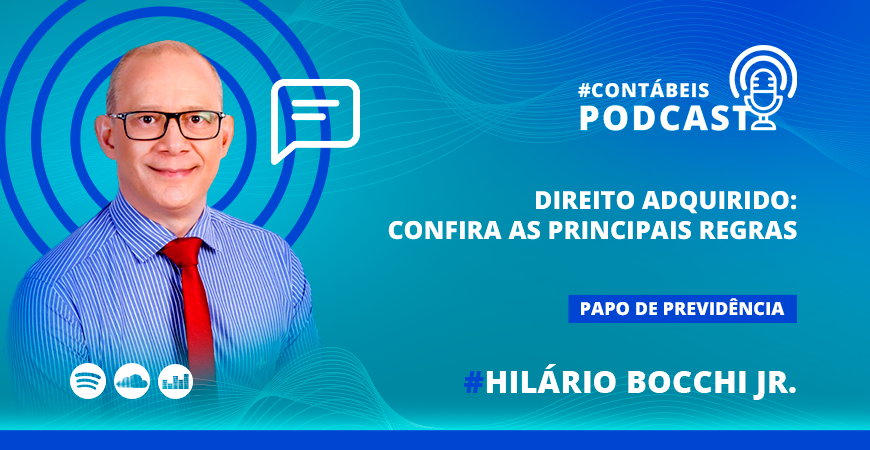 #CONTÁBEIS
PODCAST

DIREITO ADQUIRIDO:
CONFIRA AS PRINCIPAIS REGRAS

PAPO DE PREVIDÊNCIA

#HILÁRIO BOCCHI JR.